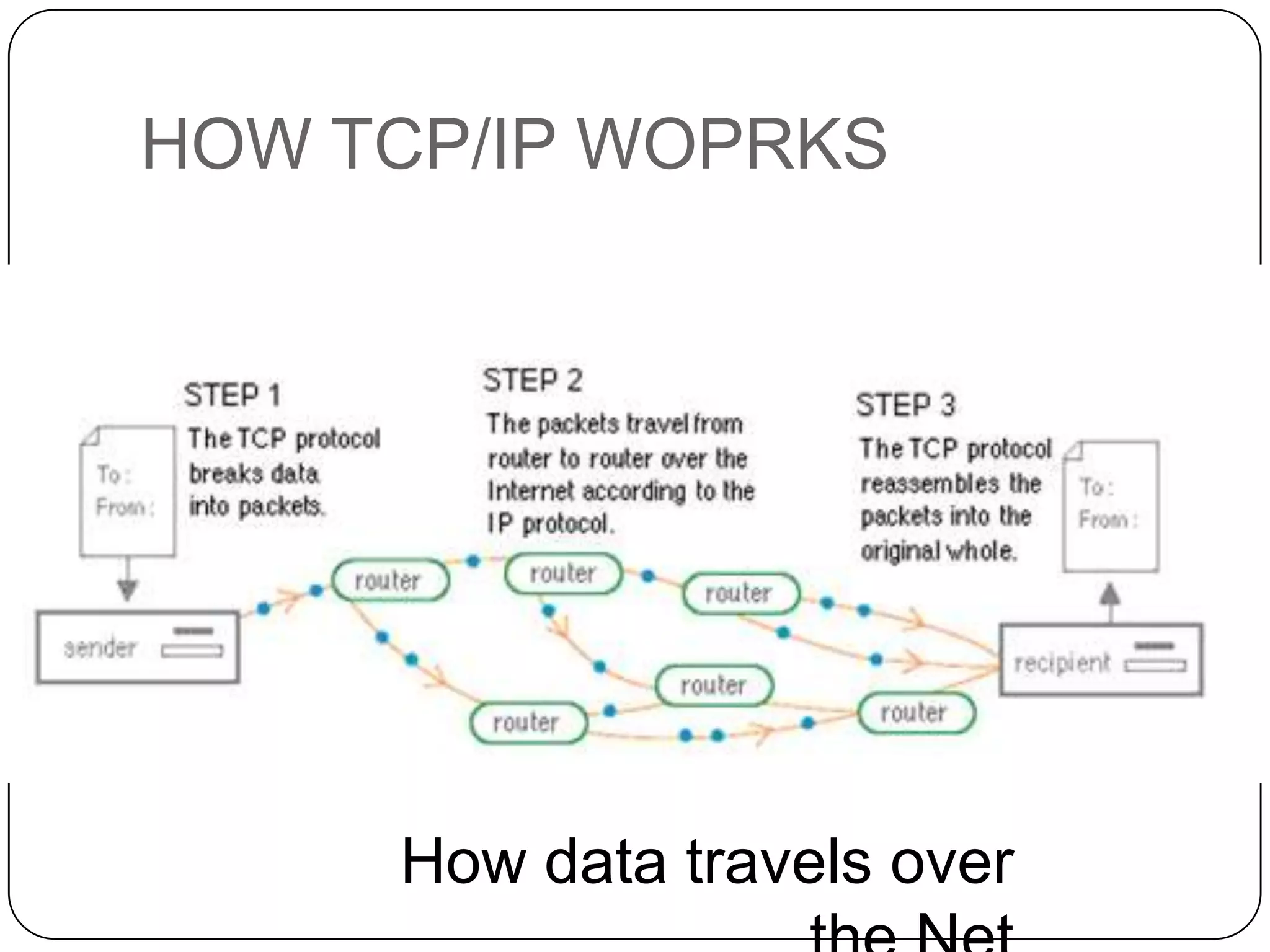 HOW TCP/IP WOPRKS

STEP 1
The TCP protocol breaks data into packets.

To:
From:

sender

STEP 2
The packets travel from router to router over the Internet according to the IP protocol.

router

router

router

router

router

router

STEP 3
The TCP protocol reassembles the packets into the original whole.

To:
From:

recipient

How data travels over the Net